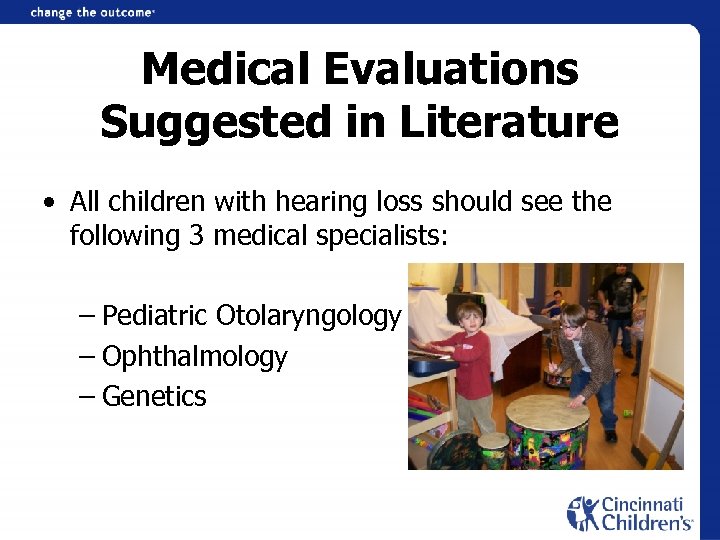 change the outcome

Medical Evaluations Suggested in Literature

• All children with hearing loss should see the following 3 medical specialists:

– Pediatric Otolaryngology
– Ophthalmology
– Genetics

Cincinnati Children's